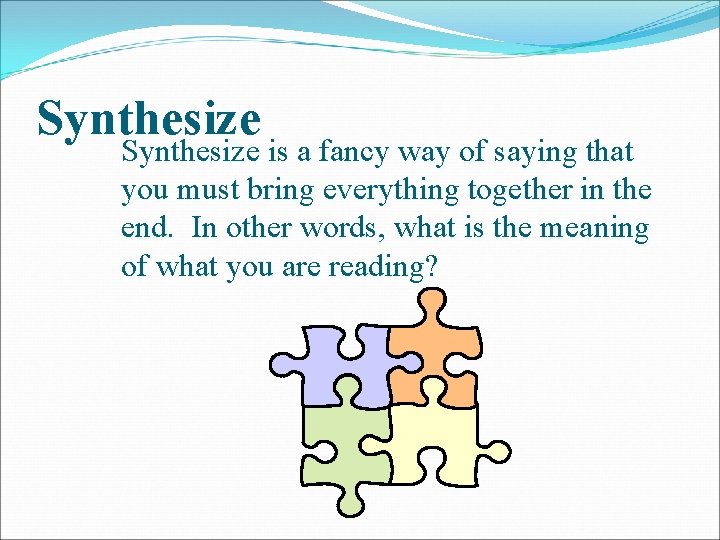 Synthesize

Synthesize is a fancy way of saying that you must bring everything together in the end. In other words, what is the meaning of what you are reading?